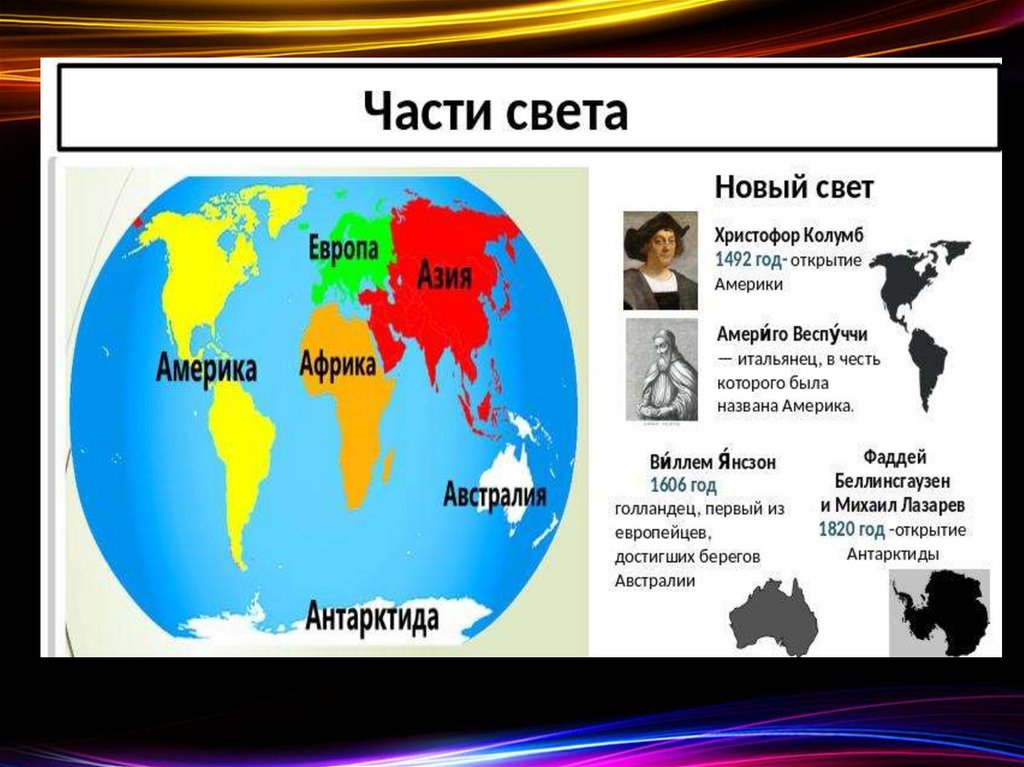 Части света

Европа

Азия

Америка

Африка

Австралия

Антарктида

Новый свет

Христофор Колумб
1492 год- открытие Америки

Амери́го Веспу́ччи
— итальянец, в честь которого была названа Америка.

Ви́ллем Я́нсзон
1606 год
голландец, первый из европейцев, достигших берегов Австралии

Фаддей Беллинсгаузен и Михаил Лазарев
1820 год -открытие Антарктиды